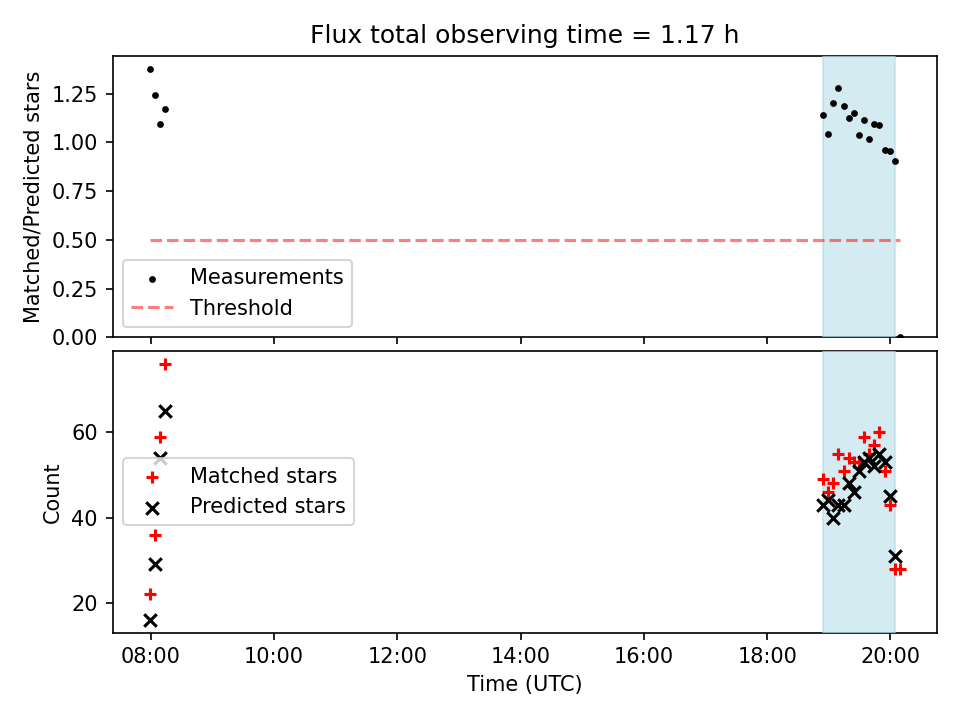 Flux total observing time = 1.17 h

Matched/Predicted stars

1.25
1.00
0.75
0.50
0.25
0.00

Measurements
Threshold

Count

60
40
20

Matched stars
Predicted stars

08:00
10:00
12:00
14:00
16:00
18:00
20:00

Time (UTC)